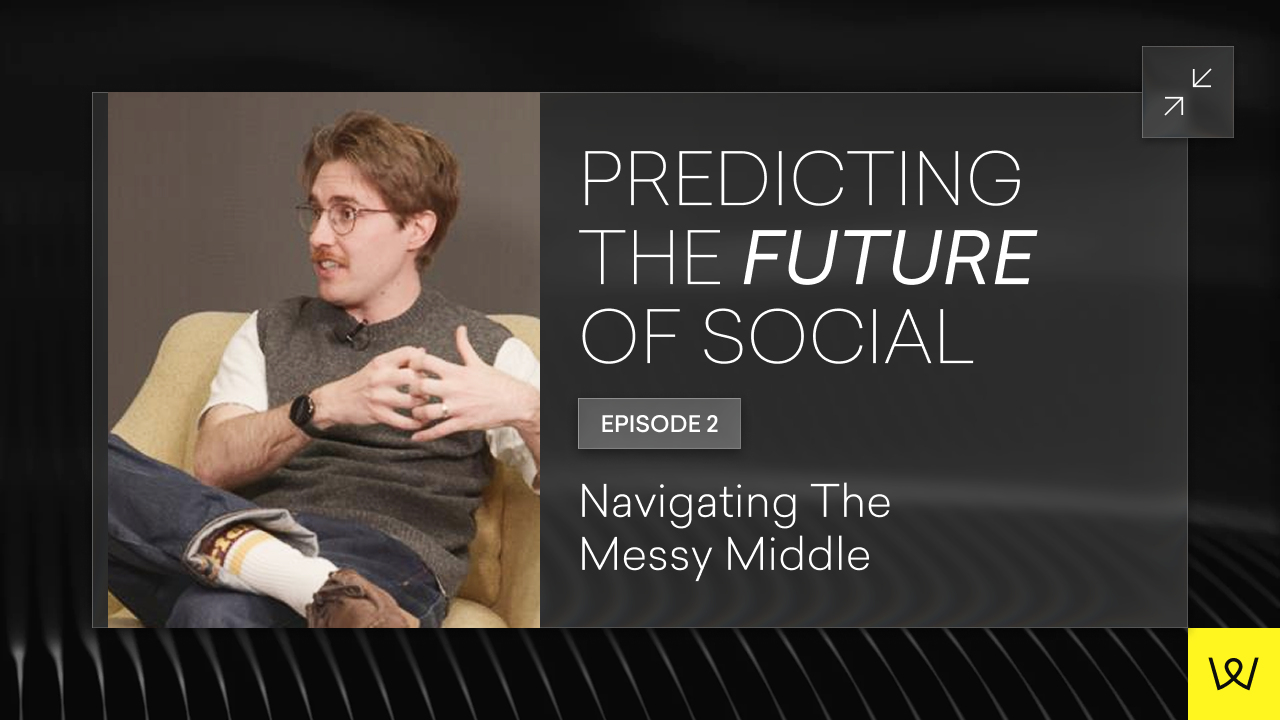 PREDICTING THE FUTURE OF SOCIAL

EPISODE 2

Navigating The Messy Middle